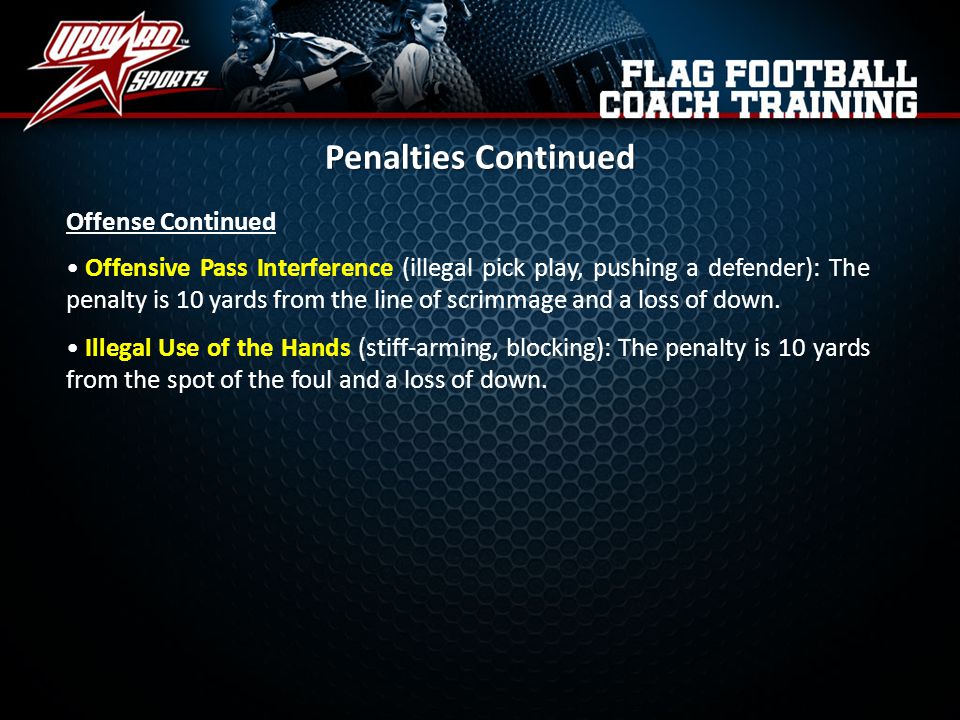 UPWARD™ SPORTS

FLAG FOOTBALL COACH TRAINING

Penalties Continued

Offense Continued

• Offensive Pass Interference (illegal pick play, pushing a defender): The penalty is 10 yards from the line of scrimmage and a loss of down.

• Illegal Use of the Hands (stiff-arming, blocking): The penalty is 10 yards from the spot of the foul and a loss of down.